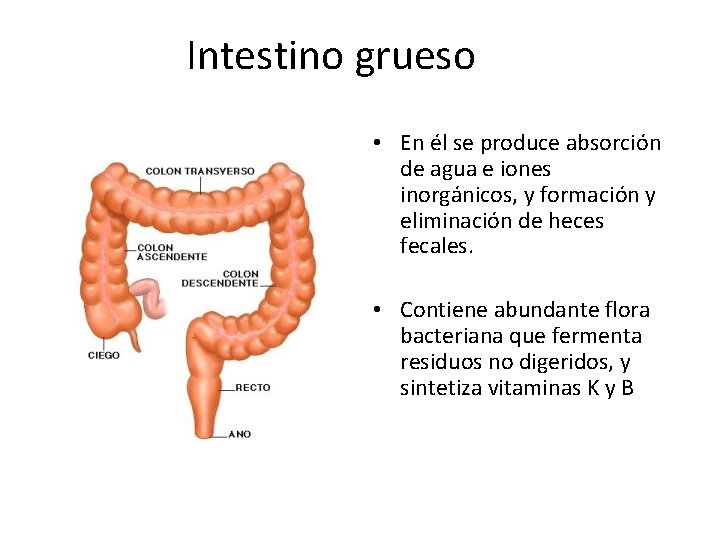 Intestino grueso

COLON TRANSVERSO

COLON ASCENDENTE

COLON DESCENDENTE

CIEGO

RECTO

ANO

• En él se produce absorción de agua e iones inorgánicos, y formación y eliminación de heces fecales.

• Contiene abundante flora bacteriana que fermenta residuos no digeridos, y sintetiza vitaminas K y B